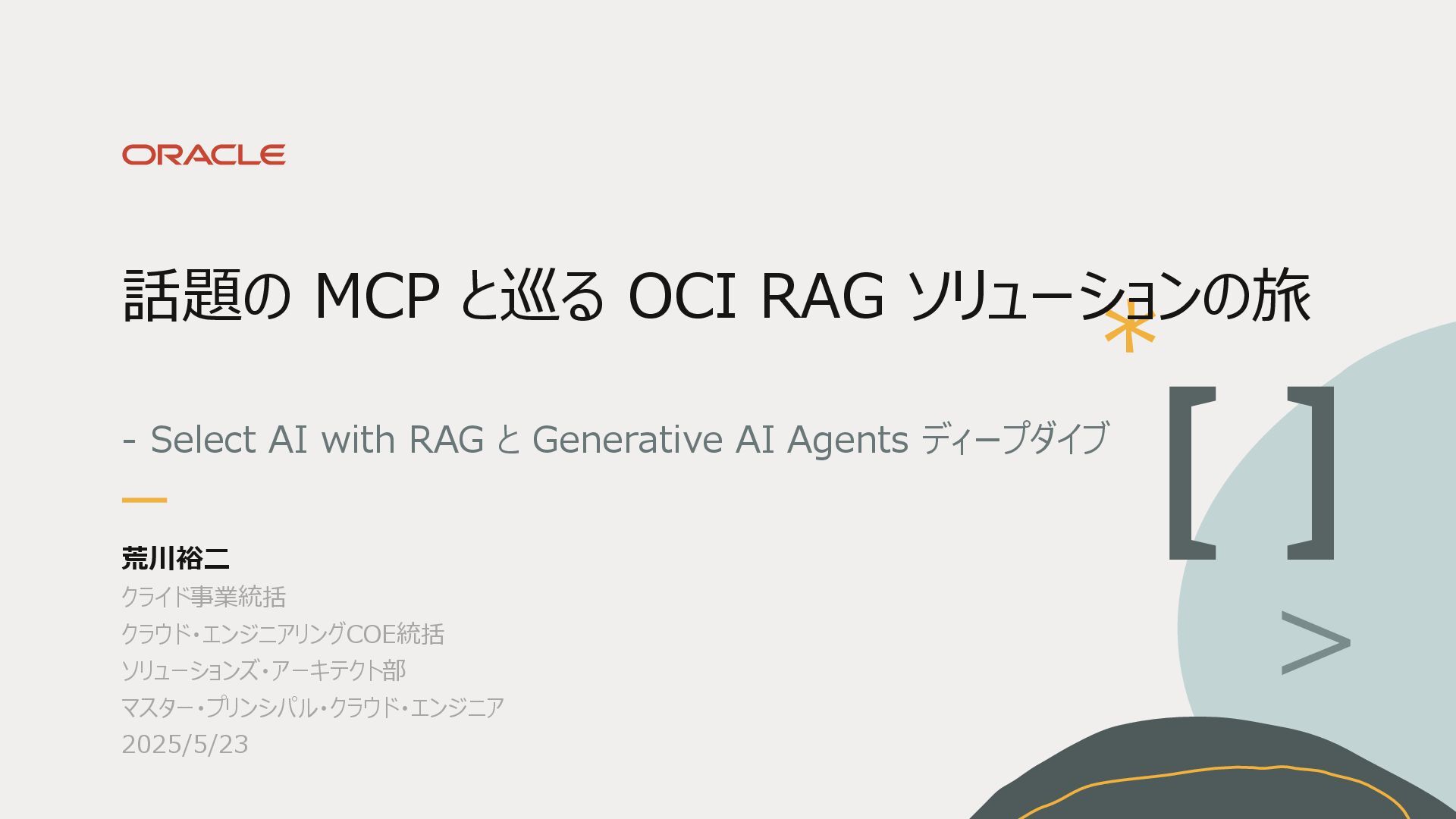 ORACLE

話題の MCP と巡る OCI RAG ソリューションの旅

- Select AI with RAG と Generative AI Agents ディープダイブ

荒川裕二
クライド事業統括
クラウド・エンジニアリングCOE統括
ソリューションズ・アーキテクト部
マスター・プリンシパル・クラウド・エンジニア
2025/5/23